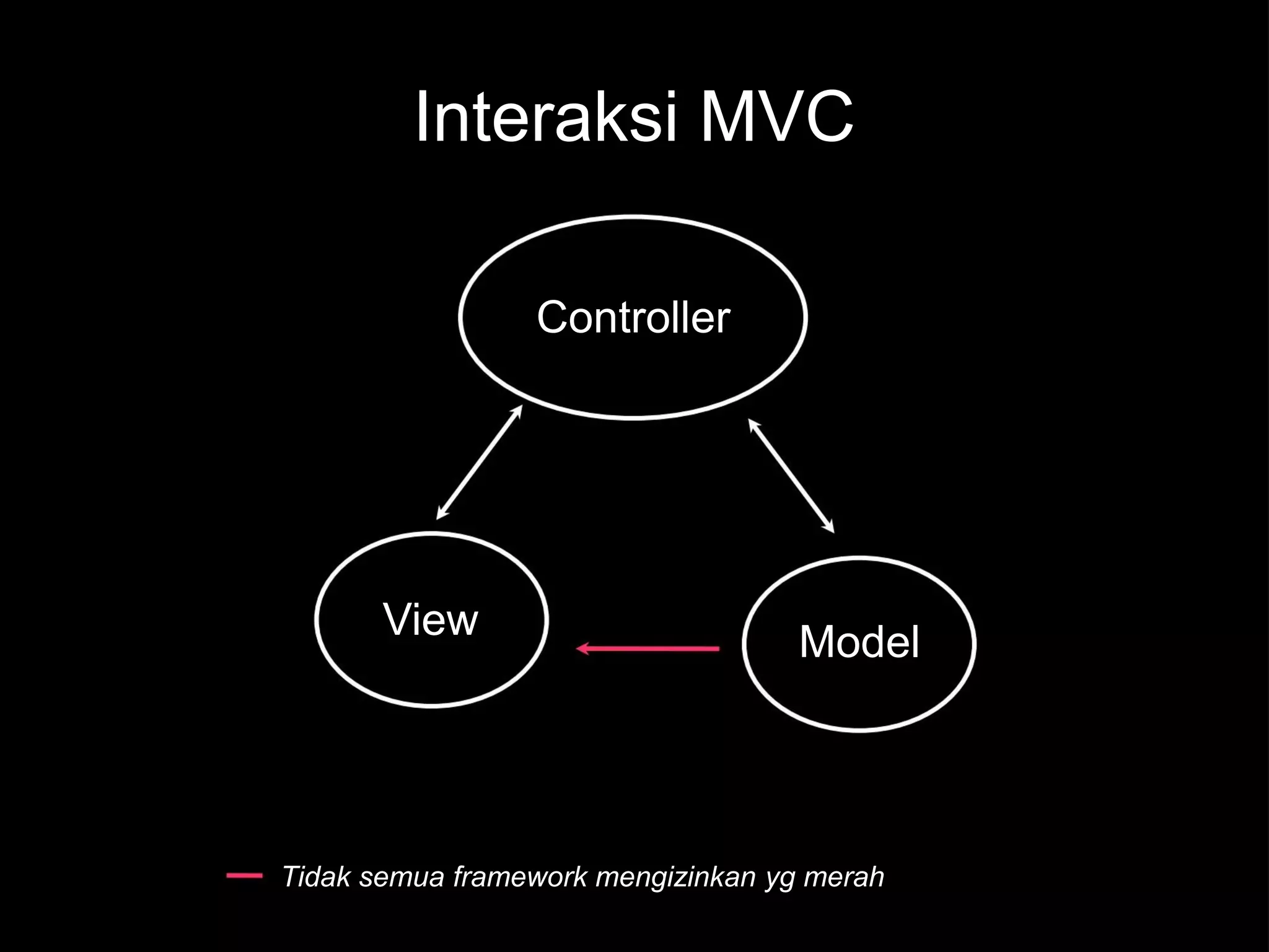 Interaksi MVC

Controller

View

Model

Tidak semua framework mengizinkan yg merah